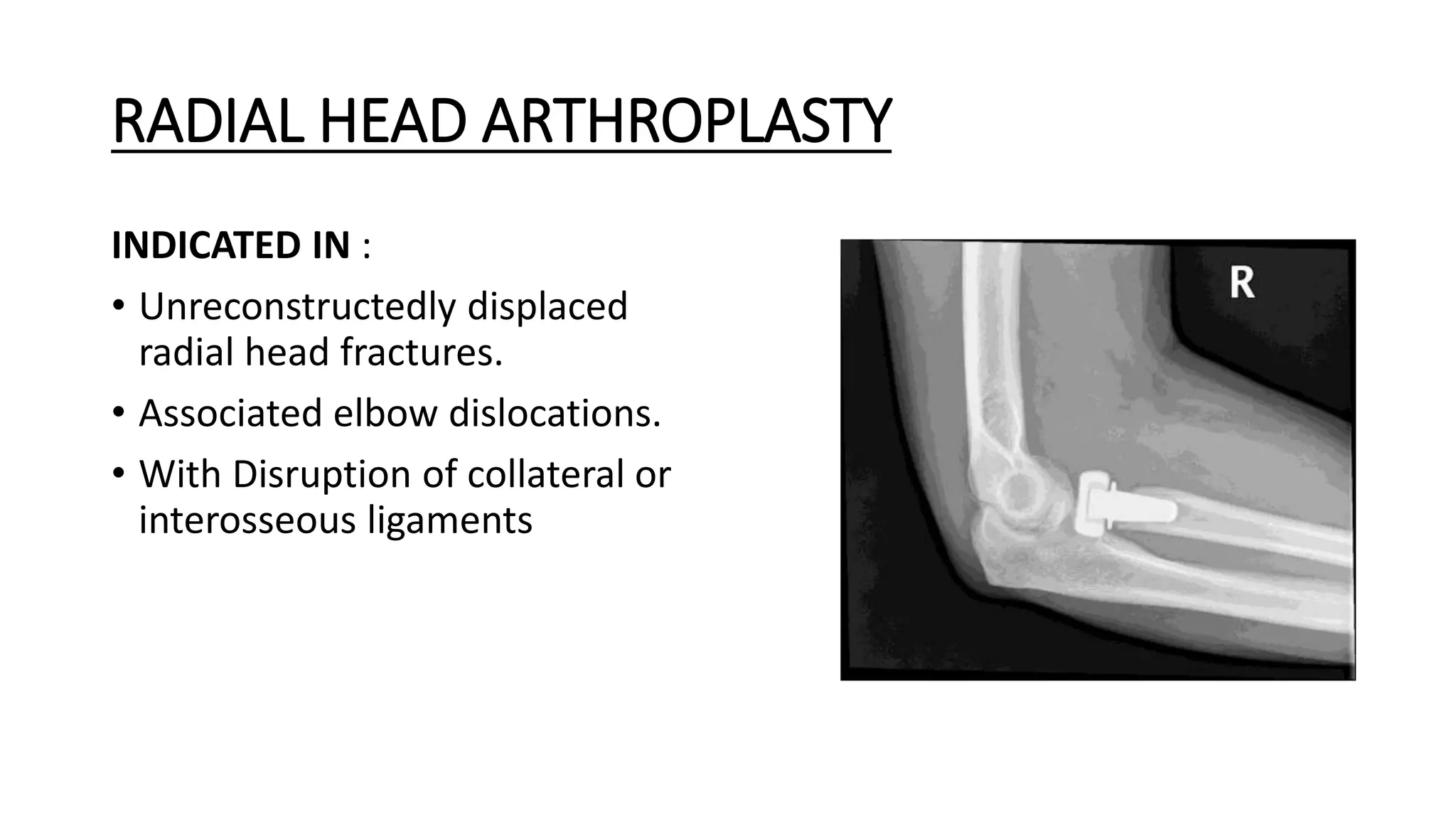 RADIAL HEAD ARTHROPLASTY

INDICATED IN :

• Unreconstructedly displaced radial head fractures.
• Associated elbow dislocations.
• With Disruption of collateral or interosseous ligaments

R